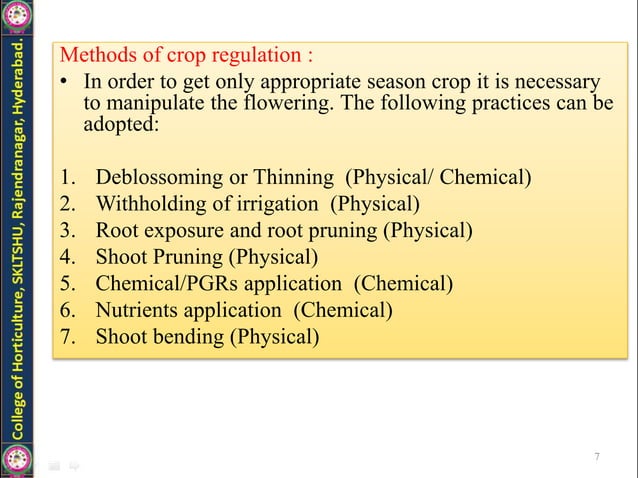 College of Horticulture, SKLTSHU, Rajendranagar, Hyderabad.

Methods of crop regulation :

• In order to get only appropriate season crop it is necessary to manipulate the flowering. The following practices can be adopted:

1. Deblossoming or Thinning (Physical/ Chemical)
2. Withholding of irrigation (Physical)
3. Root exposure and root pruning (Physical)
4. Shoot Pruning (Physical)
5. Chemical/PGRs application (Chemical)
6. Nutrients application (Chemical)
7. Shoot bending (Physical)

7